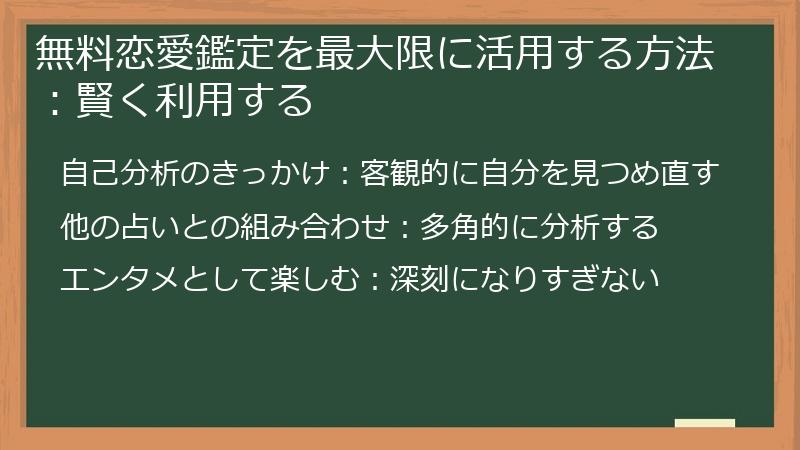 無料恋愛鑑定を最大限に活用する方法：賢く利用する

自己分析のきっかけ：客観的に自分を見つめ直す

他の占いとの組み合わせ：多角的に分析する

エンタメとして楽しむ：深刻になりすぎない